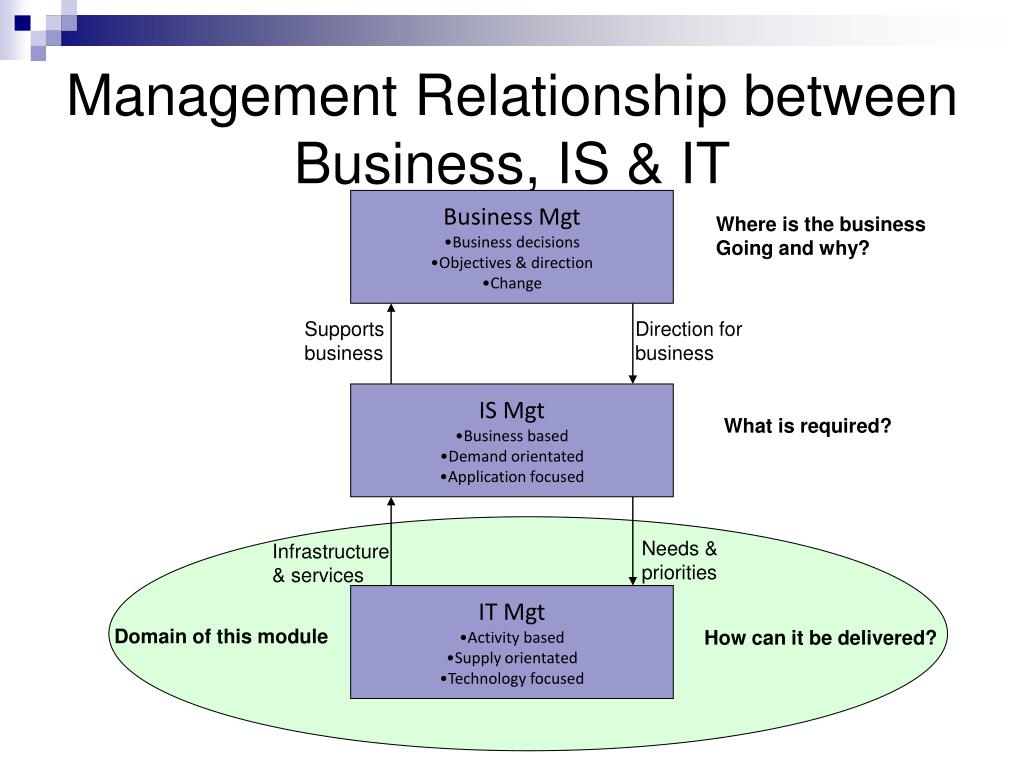 Management Relationship between Business, IS & IT

Business Mgt
•Business decisions
•Objectives & direction
•Change

Where is the business Going and why?

Supports business

Direction for business

IS Mgt
•Business based
•Demand orientated
•Application focused

What is required?

Infrastructure & services

Needs & priorities

IT Mgt
•Activity based
•Supply orientated
•Technology focused

Domain of this module

How can it be delivered?